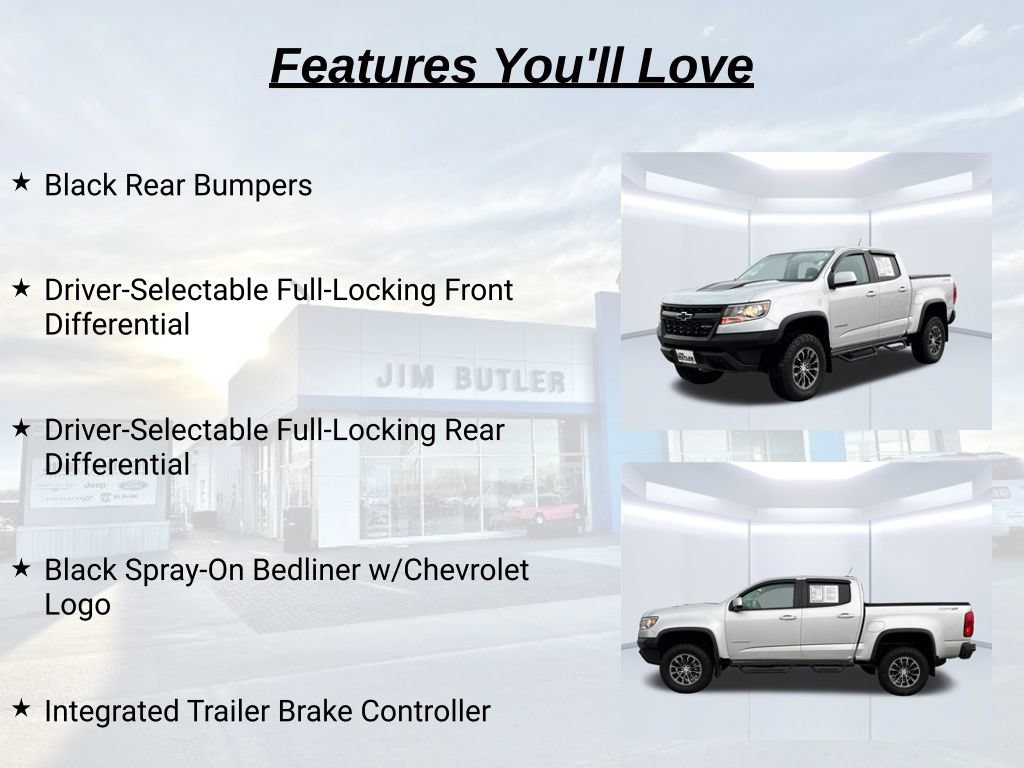 Features You'll Love

★ Black Rear Bumpers

★ Driver-Selectable Full-Locking Front Differential

★ Driver-Selectable Full-Locking Rear Differential

★ Black Spray-On Bedliner w/Chevrolet Logo

★ Integrated Trailer Brake Controller

JIM BUTLER